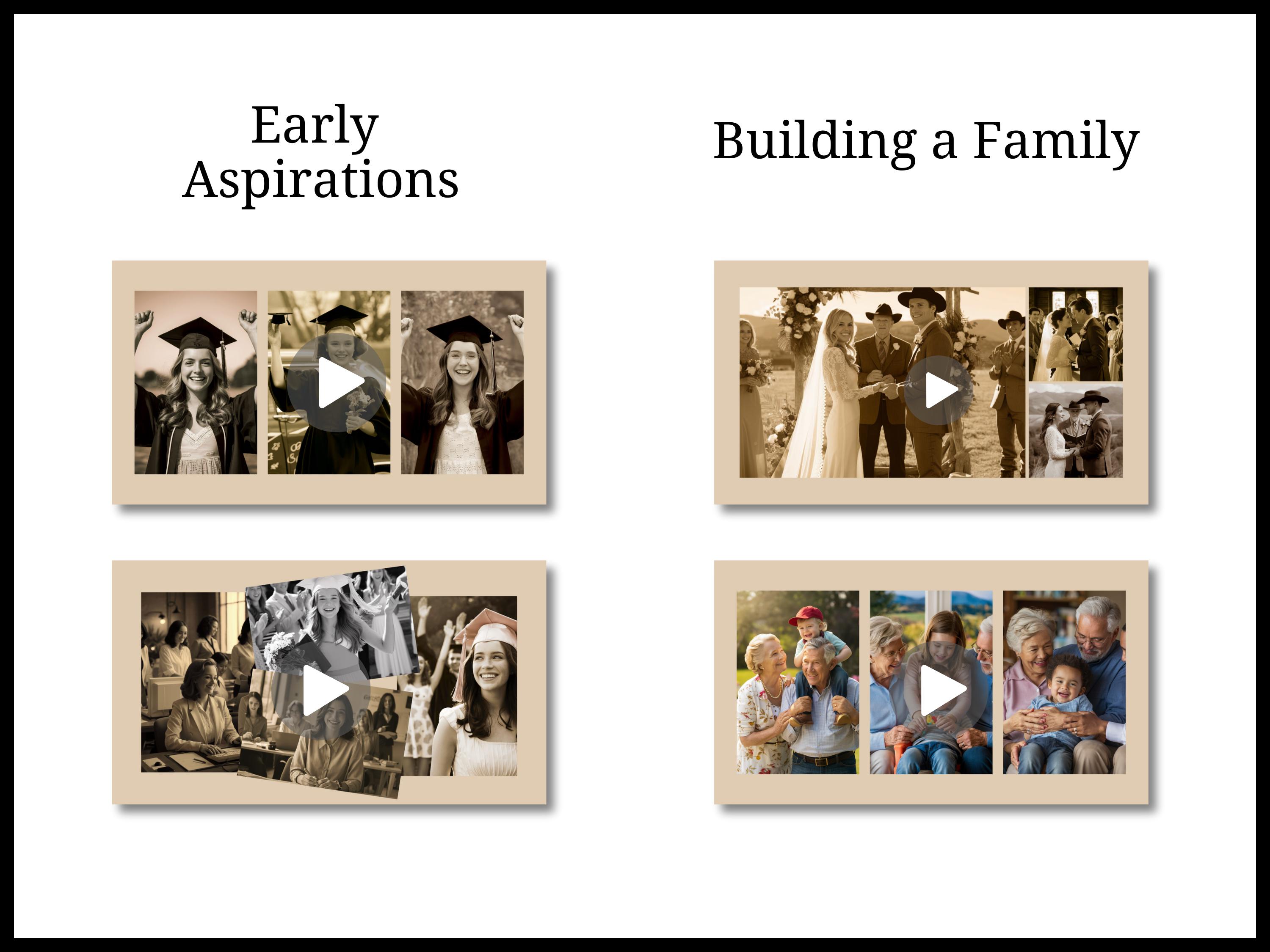 Early Aspirations

Building a Family